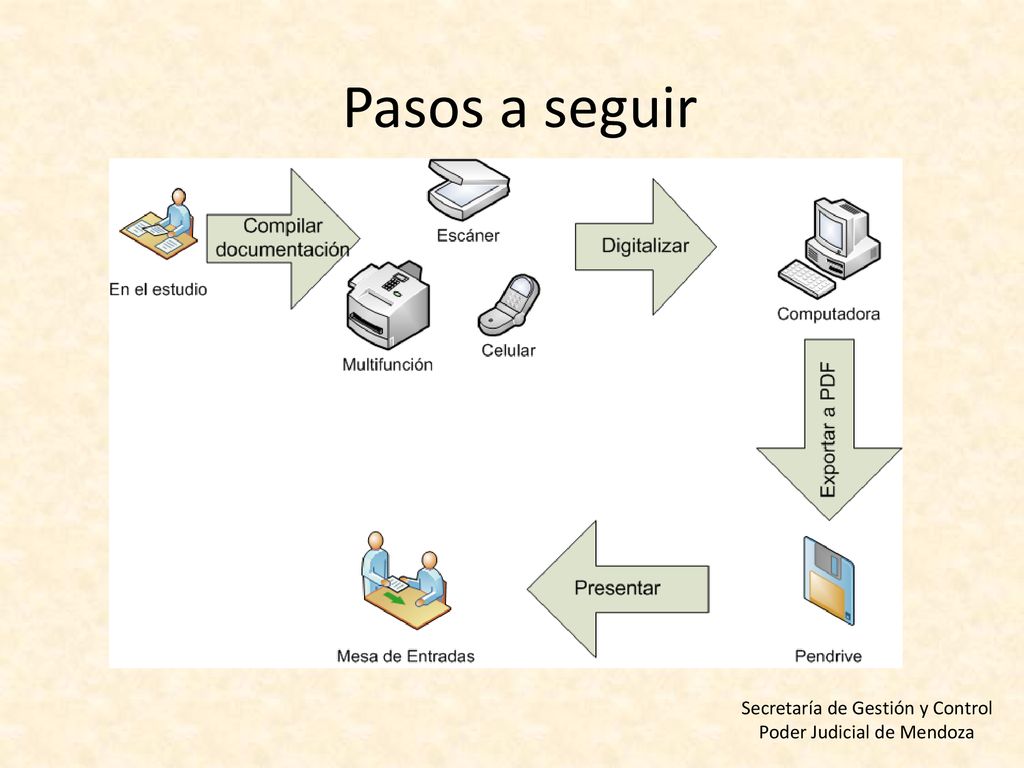 Pasos a seguir

En el estudio

Compilar documentación

Escáner

Multifunción

Celular

Digitalizar

Computadora

Exportar a PDF

Pendrive

Presentar

Mesa de Entradas

Secretaría de Gestión y Control
Poder Judicial de Mendoza